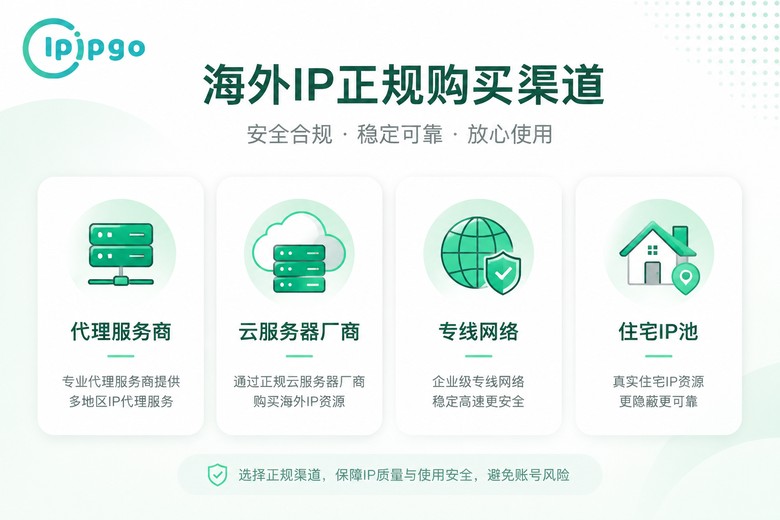 ipipgo

海外IP正规购买渠道

安全合规 · 稳定可靠 · 放心使用

代理服务商

专业代理服务商提供多地区IP代理服务

云服务器厂商

通过正规云服务器厂商购买海外IP资源

专线网络

企业级专线网络稳定高速更安全

住宅IP池

真实住宅IP资源更隐蔽更可靠

选择正规渠道，保障IP质量与使用安全，避免账号风险